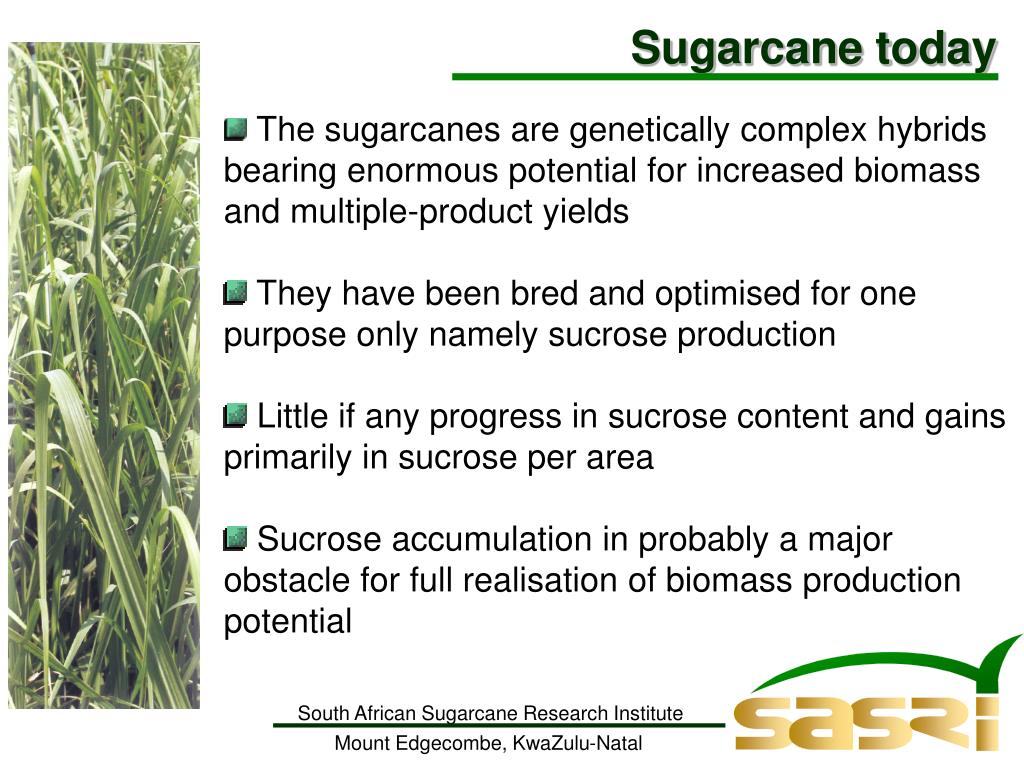 Sugarcane today

The sugarcanes are genetically complex hybrids bearing enormous potential for increased biomass and multiple-product yields

They have been bred and optimised for one purpose only namely sucrose production

Little if any progress in sucrose content and gains primarily in sucrose per area

Sucrose accumulation in probably a major obstacle for full realisation of biomass production potential

South African Sugarcane Research Institute
Mount Edgecombe, KwaZulu-Natal

sasri